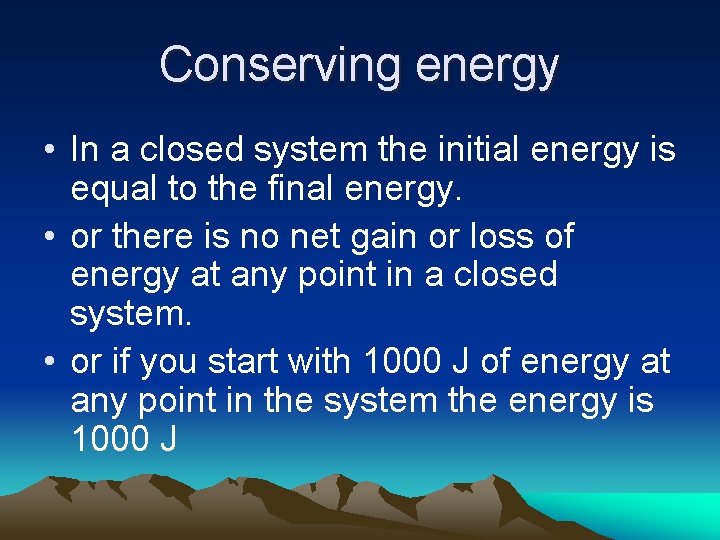 Conserving energy

• In a closed system the initial energy is equal to the final energy.
• or there is no net gain or loss of energy at any point in a closed system.
• or if you start with 1000 J of energy at any point in the system the energy is 1000 J